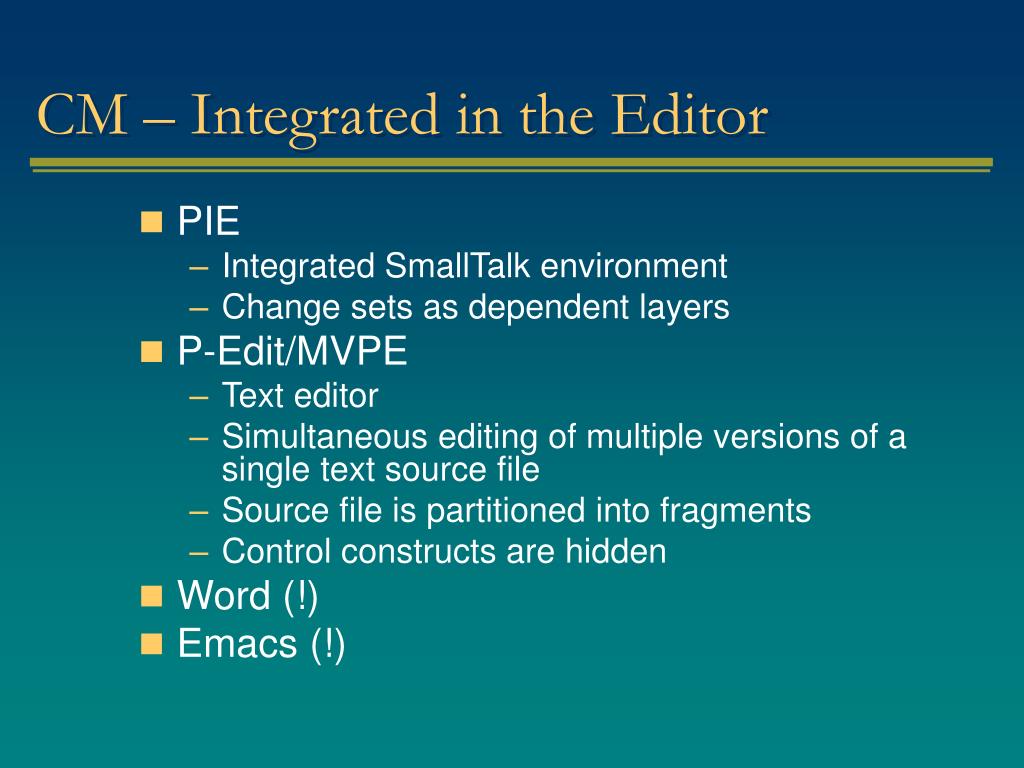 CM – Integrated in the Editor

PIE
– Integrated SmallTalk environment
– Change sets as dependent layers

P-Edit/MVPE
– Text editor
– Simultaneous editing of multiple versions of a single text source file
– Source file is partitioned into fragments
– Control constructs are hidden

Word (!)

Emacs (!)